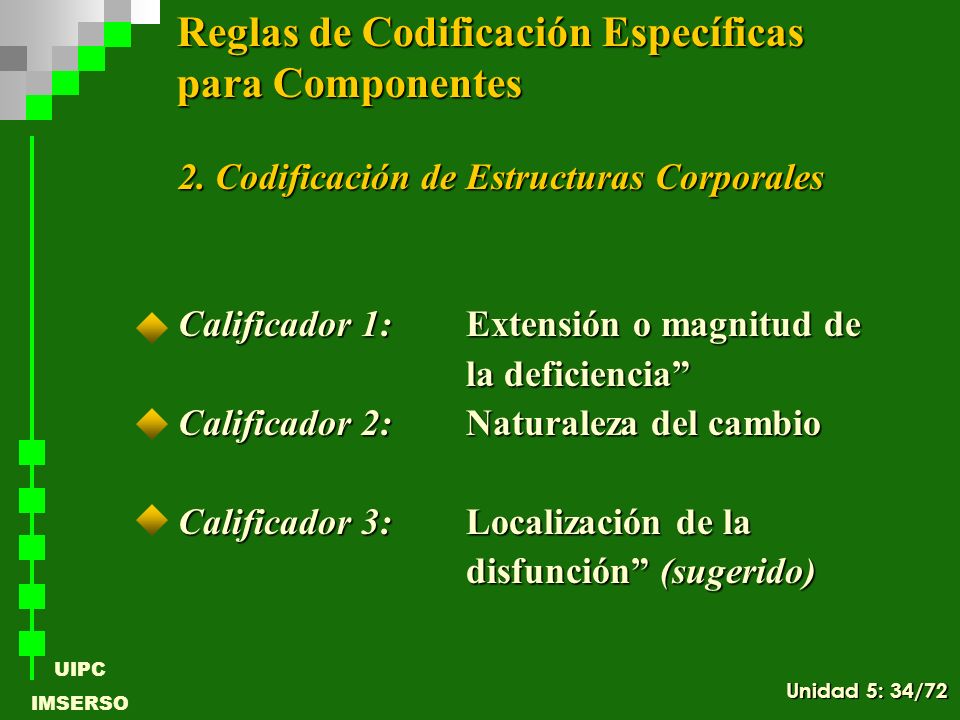 Reglas de Codificación Específicas para Componentes

2. Codificación de Estructuras Corporales

Calificador 1: Extensión o magnitud de la deficiencia”

Calificador 2: Naturaleza del cambio

Calificador 3: Localización de la disfunción” (sugerido)

UIPC
IMSERSO

Unidad 5: 34/72